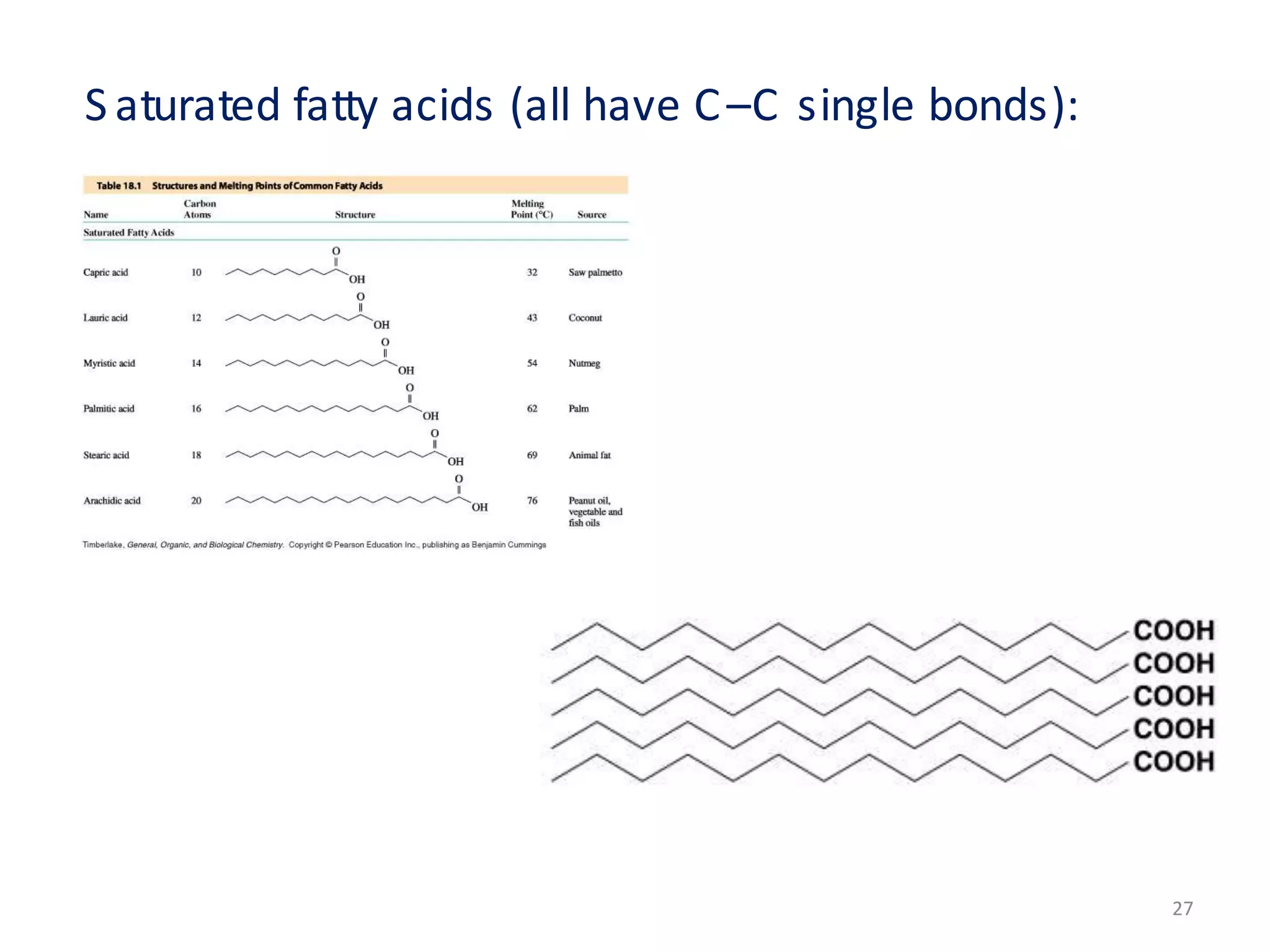 Saturated fatty acids (all have C–C single bonds):

Table 18.1 Structures and Melting Points of Common Fatty Acids

| Name | Carbon Atoms | Structure | Melting Point (°C) | Source |
|---|---|---|---|---|
| Saturated Fatty Acids | | | | |
| Capric acid | 10 | O OH | 32 | Saw palmetto |
| Lauric acid | 12 | O OH | 43 | Coconut |
| Myristic acid | 14 | O OH | 54 | Nutmeg |
| Palmitic acid | 16 | O OH | 62 | Palm |
| Stearic acid | 18 | O OH | 69 | Animal fat |
| Arachidic acid | 20 | O OH | 76 | Peanut oil, vegetable and fish oils |

Timberlake, General, Organic, and Biological Chemistry. Copyright © Pearson Education Inc., publishing as Benjamin Cummings

COOH
COOH
COOH
COOH
COOH

27